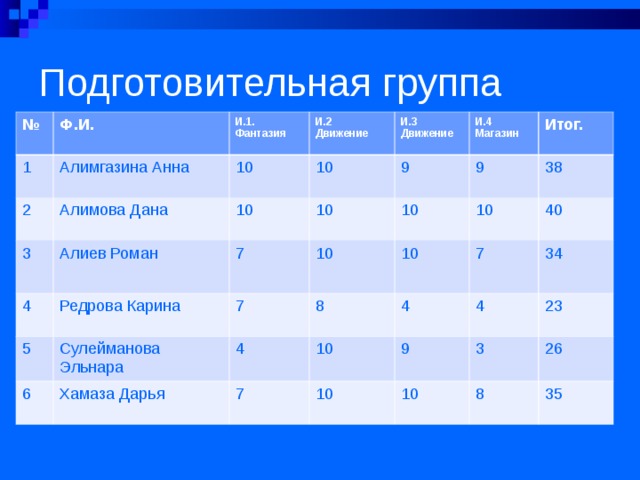 Подготовительная группа

| № | Ф.И. | И.1. Фантазия | И.2 Движение | И.3 Движение | И.4 Магазин | Итог. |
|---|---|---|---|---|---|---|
| 1 | Алимгазина Анна | 10 | 10 | 9 | 9 | 38 |
| 2 | Алимова Дана | 10 | 10 | 10 | 10 | 40 |
| 3 | Алиев Роман | 7 | 10 | 10 | 7 | 34 |
| 4 | Редрова Карина | 7 | 8 | 4 | 4 | 23 |
| 5 | Сулейманова Эльнара | 4 | 10 | 9 | 3 | 26 |
| 6 | Хамаза Дарья | 7 | 10 | 10 | 8 | 35 |